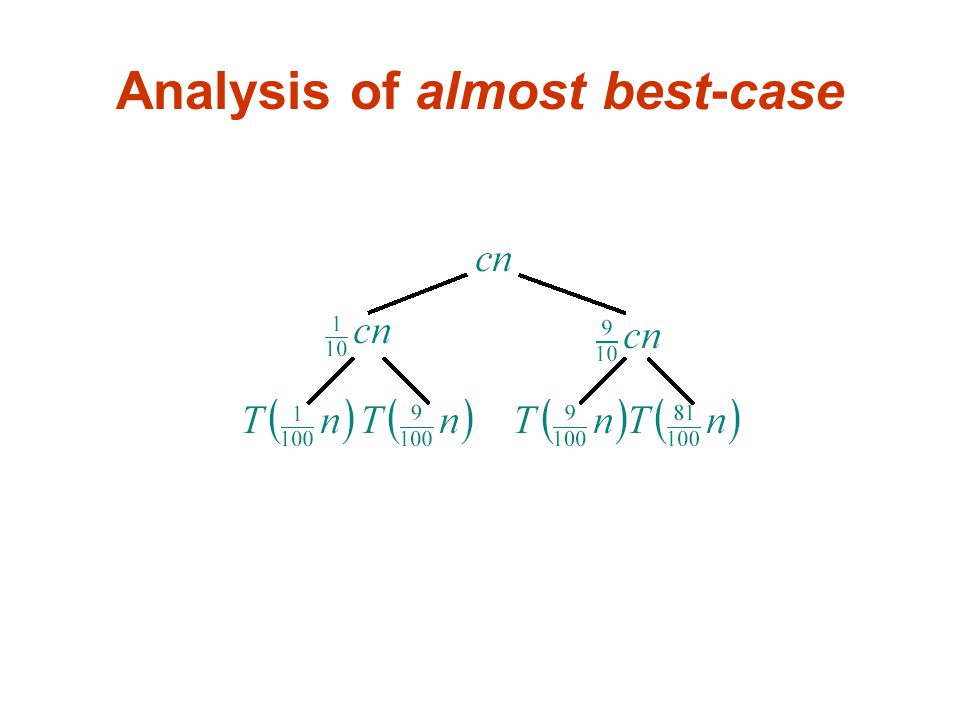 Analysis of almost best-case

$cn$

$\frac{1}{10}cn$

$\frac{9}{10}cn$

$T\left(\frac{1}{100}n\right)$ $T\left(\frac{9}{100}n\right)$ $T\left(\frac{9}{100}n\right)$ $T\left(\frac{81}{100}n\right)$